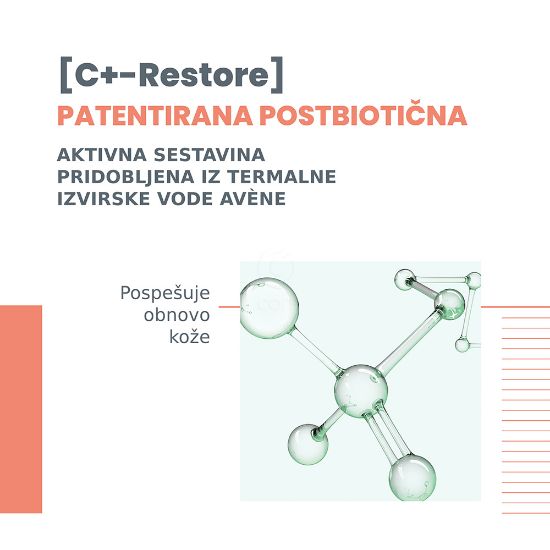 [C+-Restore]
PATENTIRANA POSTBIOTIČNA

AKTIVNA SESTAVINA PRIDOBLJENA IZ TERMALNE IZVIRSKE VODE AVÈNE

Pospešuje obnovo kože